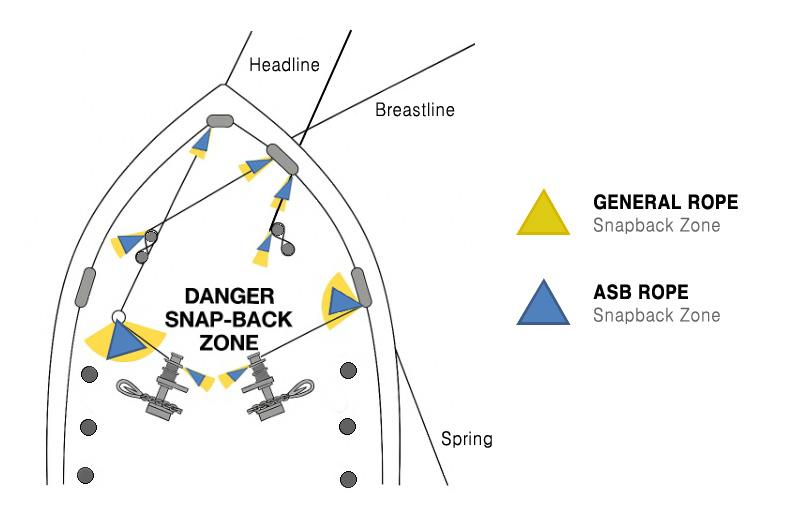 Headline

Breastline

DANGER
SNAP-BACK
ZONE

Spring

GENERAL ROPE
Snapback Zone

ASB ROPE
Snapback Zone